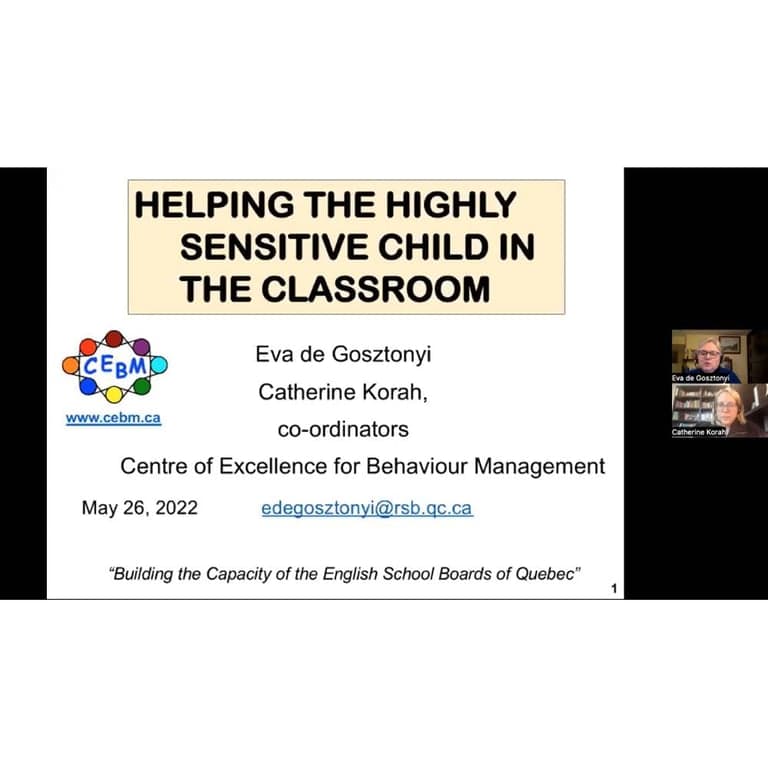 HELPING THE HIGHLY SENSITIVE CHILD IN THE CLASSROOM

CEBM

www.cebm.ca

Eva de Gosztonyi

Catherine Korah,

co-ordinators

Centre of Excellence for Behaviour Management

May 26, 2022

edegosztonyi@rsb.qc.ca

"Building the Capacity of the English School Boards of Quebec"

1

Eva de Gosztonyi

Catherine Korah